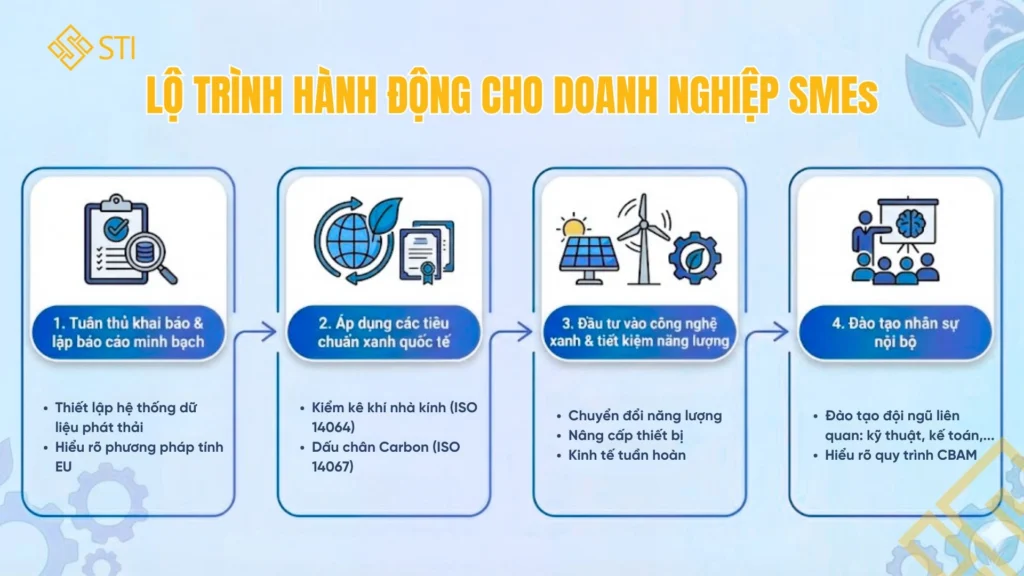 STI

LỘ TRÌNH HÀNH ĐỘNG CHO DOANH NGHIỆP SMEs

1. Tuân thủ khai báo & lập báo cáo minh bạch

- Thiết lập hệ thống dữ liệu phát thải
- Hiểu rõ phương pháp tính EU

2. Áp dụng các tiêu chuẩn xanh quốc tế

- Kiểm kê khí nhà kính (ISO 14064)
- Dấu chân Carbon (ISO 14067)

3. Đầu tư vào công nghệ xanh & tiết kiệm năng lượng

- Chuyển đổi năng lượng
- Nâng cấp thiết bị
- Kinh tế tuần hoàn

4. Đào tạo nhân sự nội bộ

- Đào tạo đội ngũ liên quan: kỹ thuật, kế toán,...
- Hiểu rõ quy trình CBAM